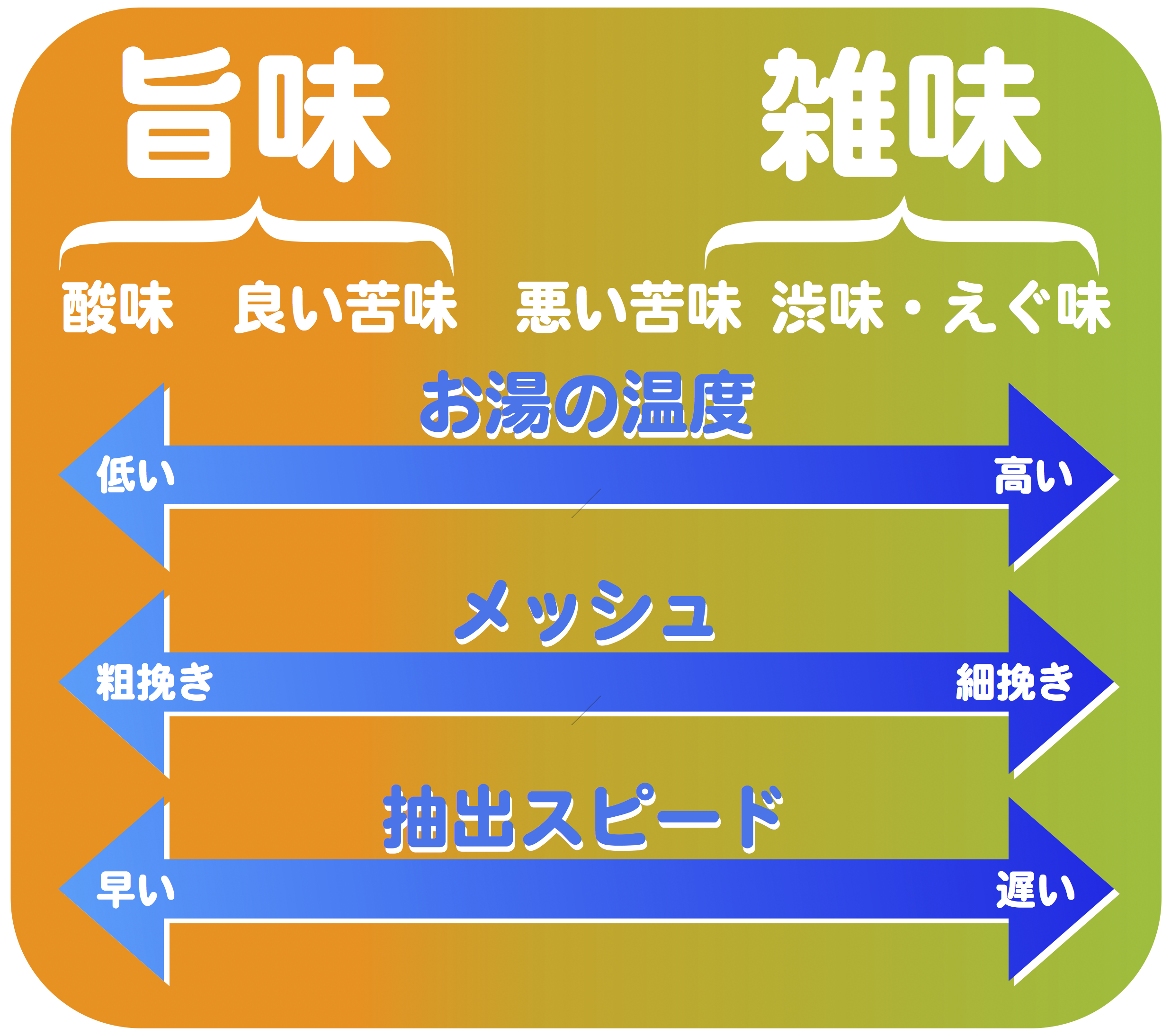 旨味

雑味

酸味　良い苦味　悪い苦味　渋味・えぐ味

お湯の温度

低い　高い

メッシュ

粗挽き　細挽き

抽出スピード

早い　遅い